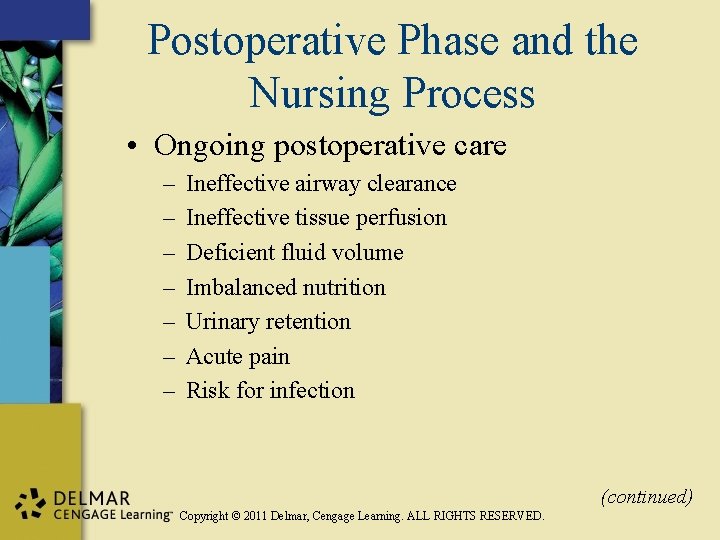 Postoperative Phase and the Nursing Process

• Ongoing postoperative care
– Ineffective airway clearance
– Ineffective tissue perfusion
– Deficient fluid volume
– Imbalanced nutrition
– Urinary retention
– Acute pain
– Risk for infection

(continued)

DELMAR CENGAGE Learning™ Copyright © 2011 Delmar, Cengage Learning. ALL RIGHTS RESERVED.